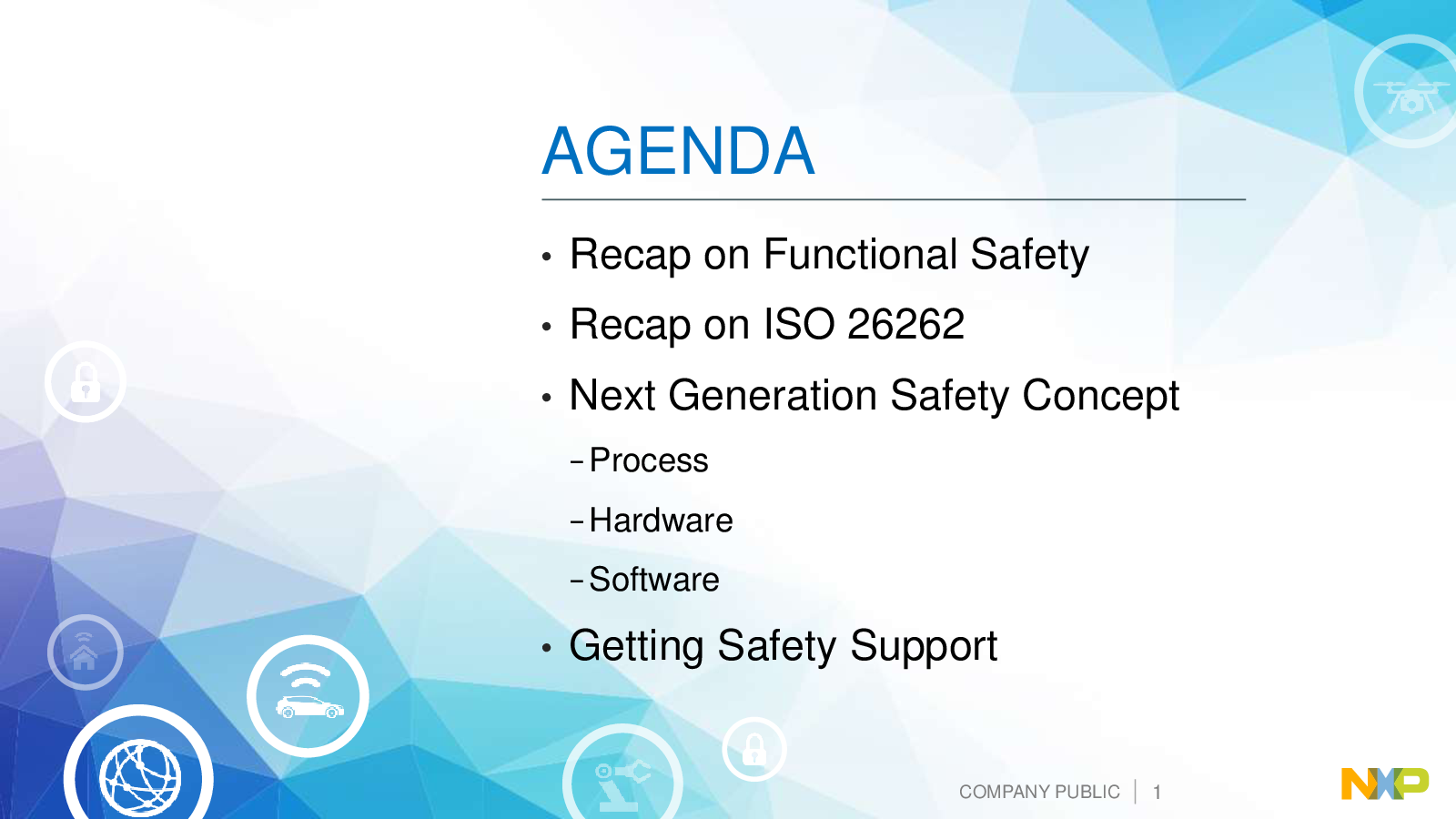 AGENDA

• Recap on Functional Safety
• Recap on ISO 26262
• Next Generation Safety Concept
– Process
– Hardware
– Software
• Getting Safety Support

COMPANY PUBLIC | 1

NXP